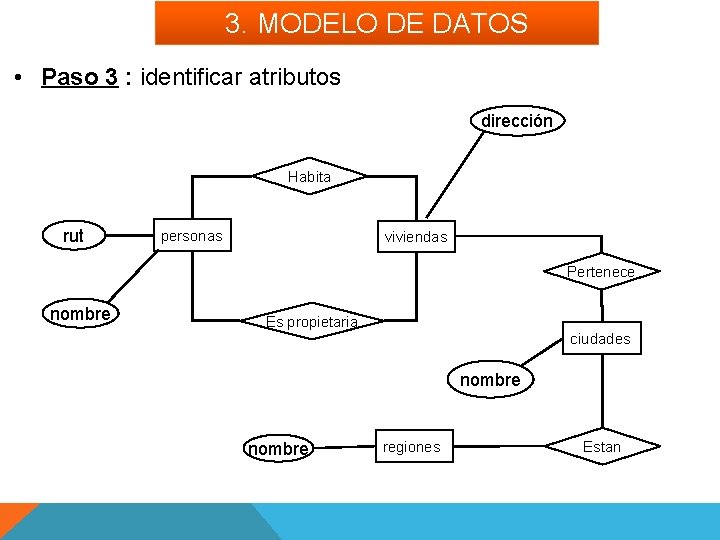 3. MODELO DE DATOS

• Paso 3 : identificar atributos

dirección

Habita

rut

personas

viviendas

Pertenece

nombre

Es propietaria

ciudades

nombre

nombre

regiones

Estan